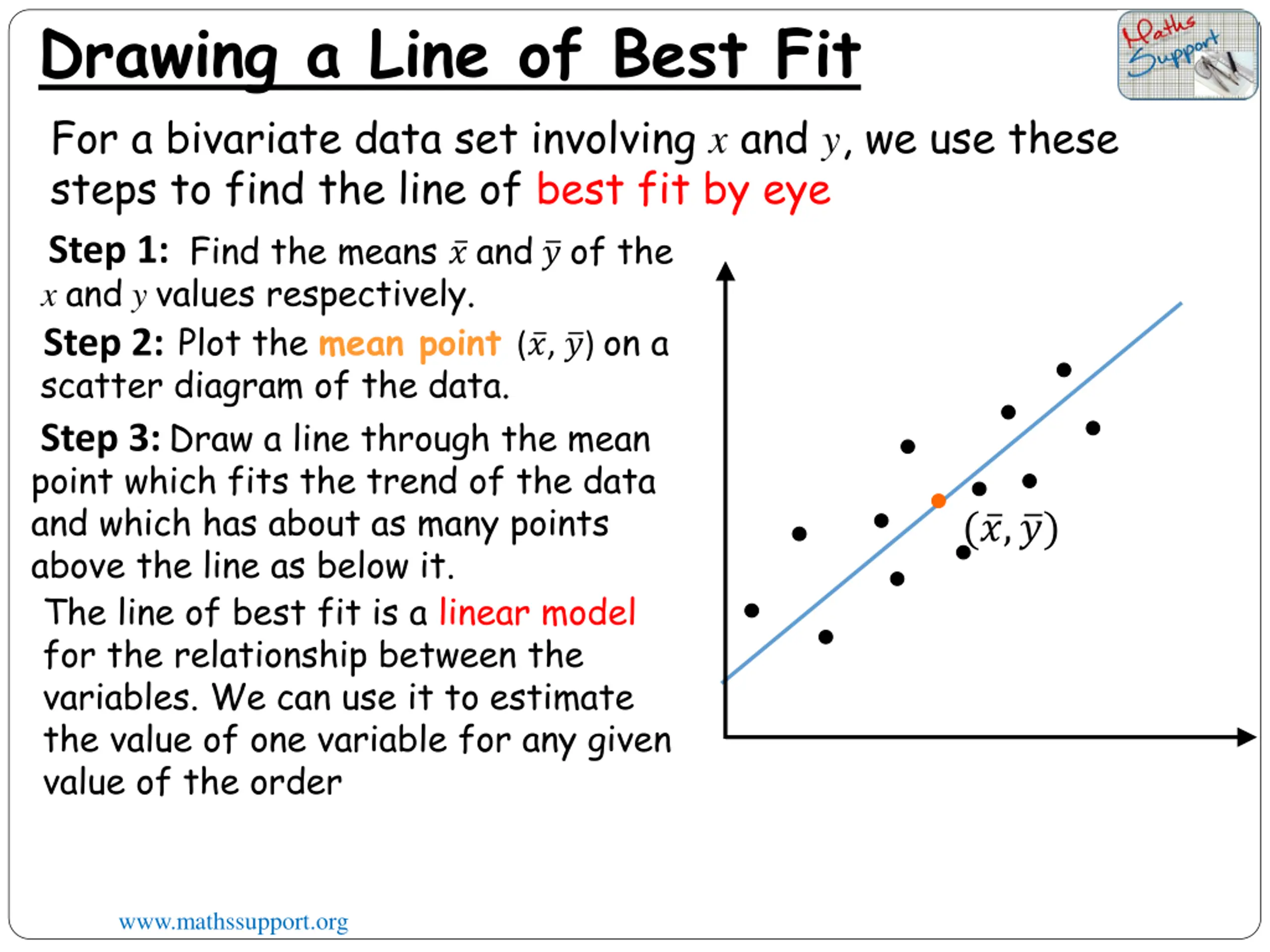 Drawing a Line of Best Fit

Maths Support

For a bivariate data set involving $x$ and $y$, we use these steps to find the line of best fit by eye

Step 1: Find the means $\bar{x}$ and $\bar{y}$ of the $x$ and $y$ values respectively.

Step 2: Plot the mean point $(\bar{x}, \bar{y})$ on a scatter diagram of the data.

Step 3: Draw a line through the mean point which fits the trend of the data and which has about as many points above the line as below it.

The line of best fit is a linear model for the relationship between the variables. We can use it to estimate the value of one variable for any given value of the order

$(\bar{x}, \bar{y})$

www.mathssupport.org